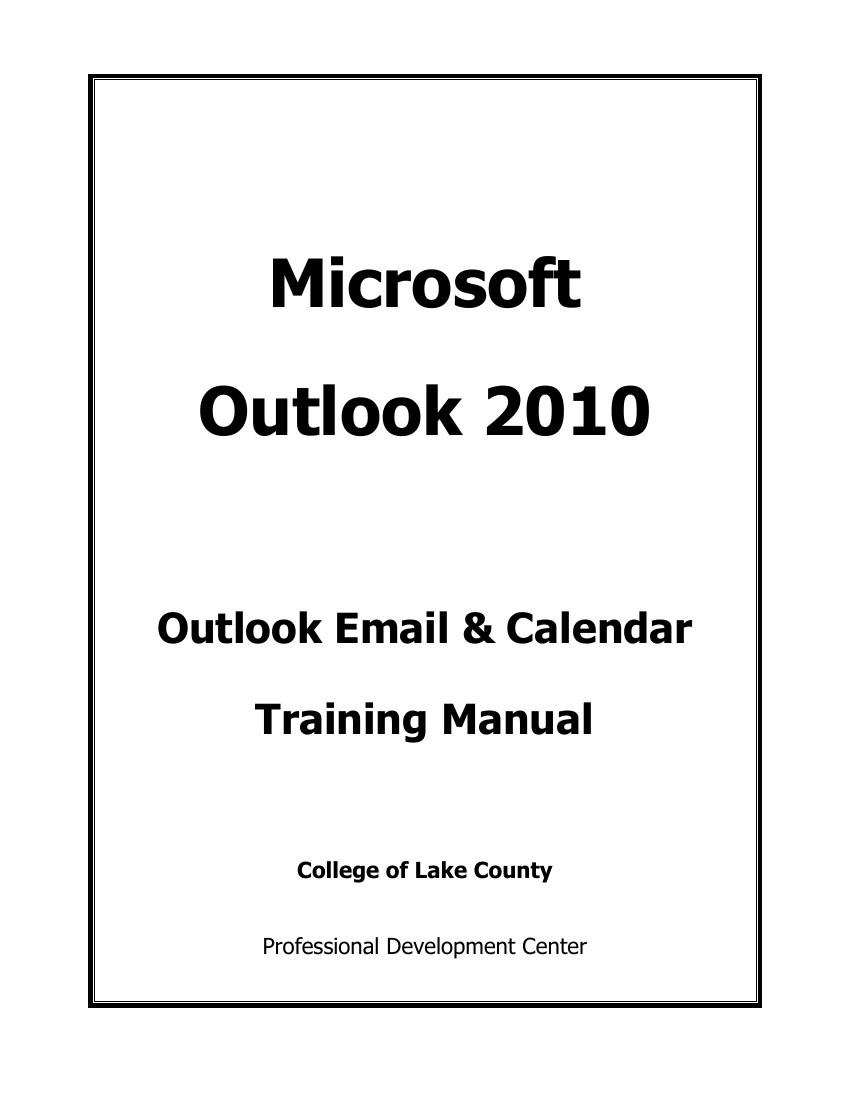 Microsoft

Outlook 2010

Outlook Email & Calendar

Training Manual

College of Lake County

Professional Development Center